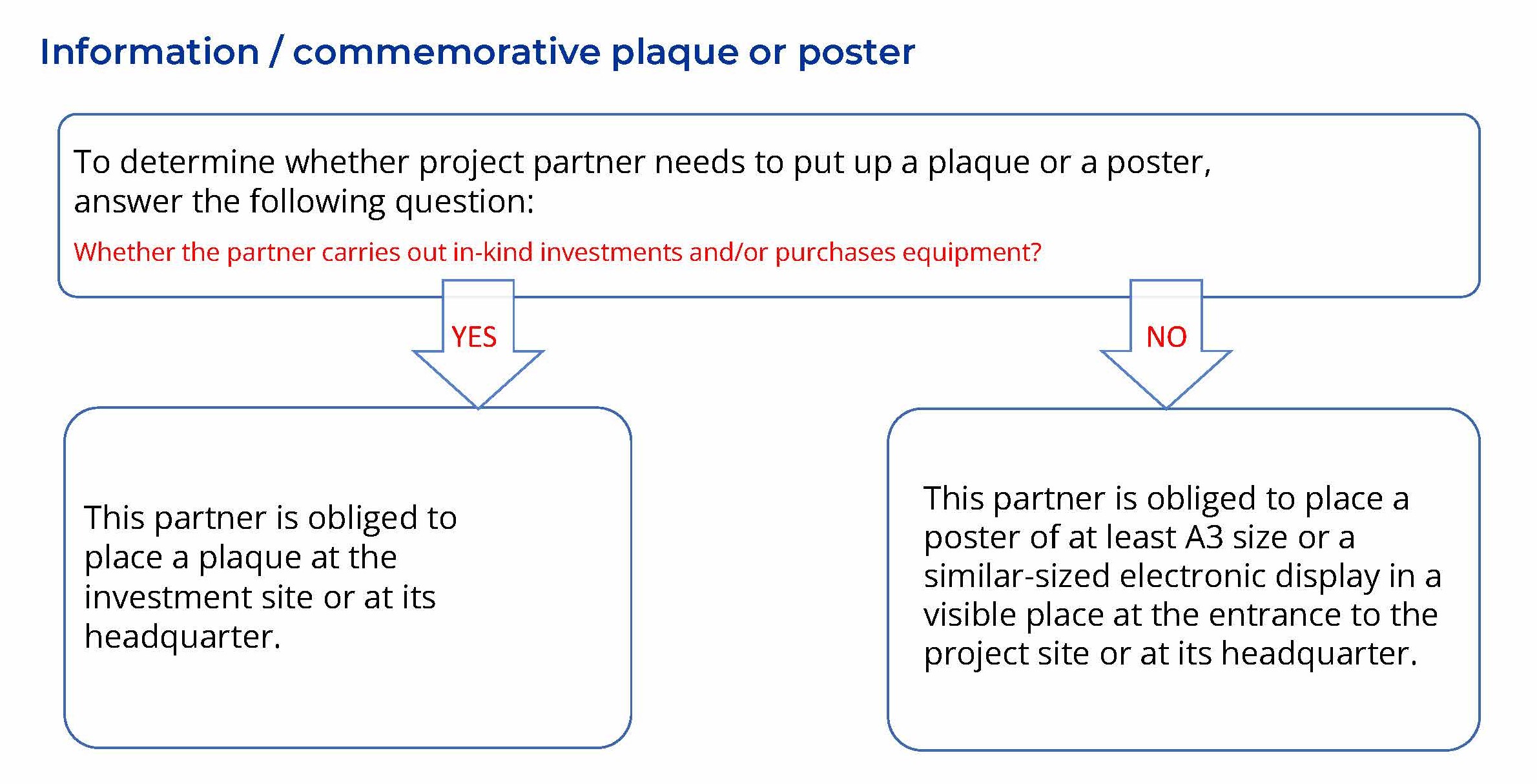 Information / commemorative plaque or poster

To determine whether project partner needs to put up a plaque or a poster, answer the following question:

Whether the partner carries out in-kind investments and/or purchases equipment?

YES

NO

This partner is obliged to place a plaque at the investment site or at its headquarter.

This partner is obliged to place a poster of at least A3 size or a similar-sized electronic display in a visible place at the entrance to the project site or at its headquarter.